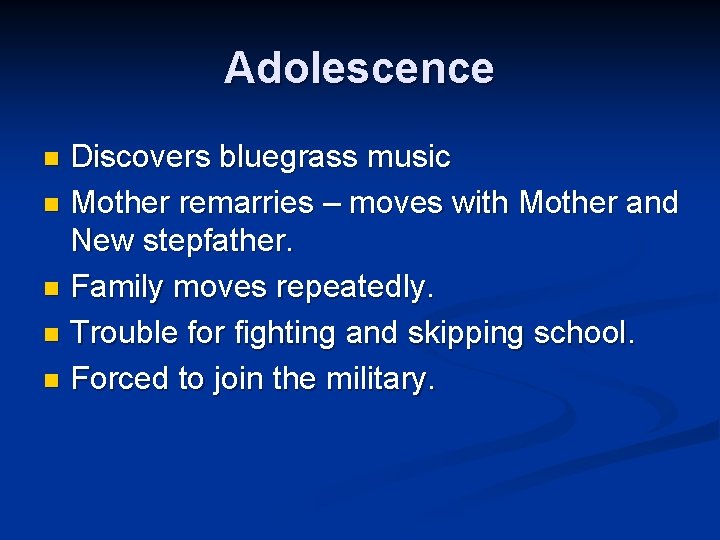 Adolescence

- Discovers bluegrass music
- Mother remarries – moves with Mother and New stepfather.
- Family moves repeatedly.
- Trouble for fighting and skipping school.
- Forced to join the military.